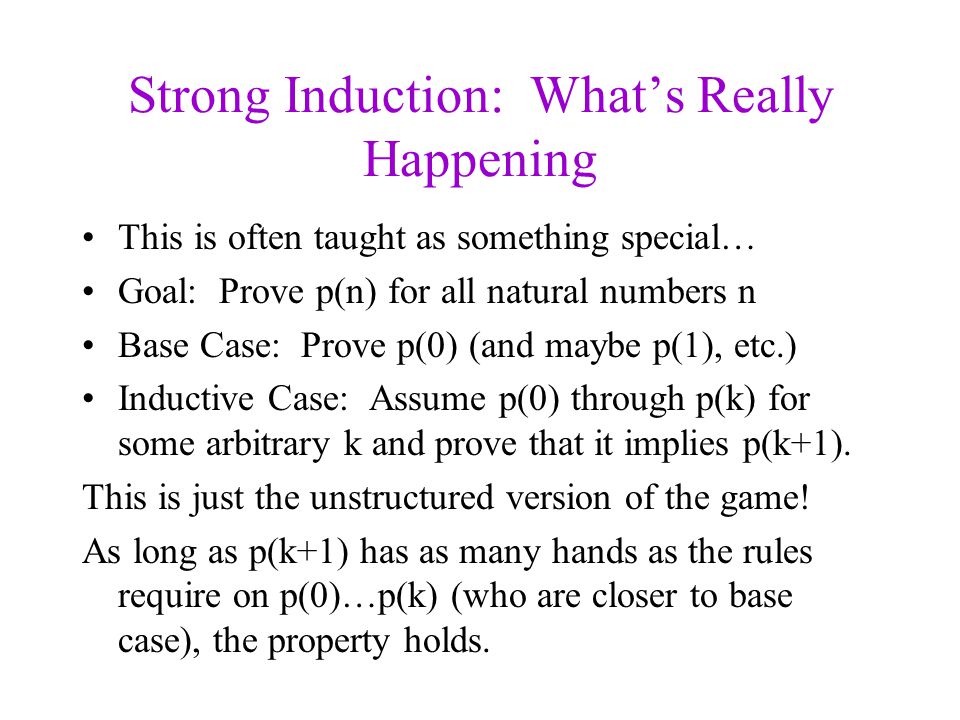 Strong Induction: What's Really Happening

• This is often taught as something special…

• Goal: Prove p(n) for all natural numbers n

• Base Case: Prove p(0) (and maybe p(1), etc.)

• Inductive Case: Assume p(0) through p(k) for some arbitrary k and prove that it implies p(k+1).

This is just the unstructured version of the game!

As long as p(k+1) has as many hands as the rules require on p(0)…p(k) (who are closer to base case), the property holds.